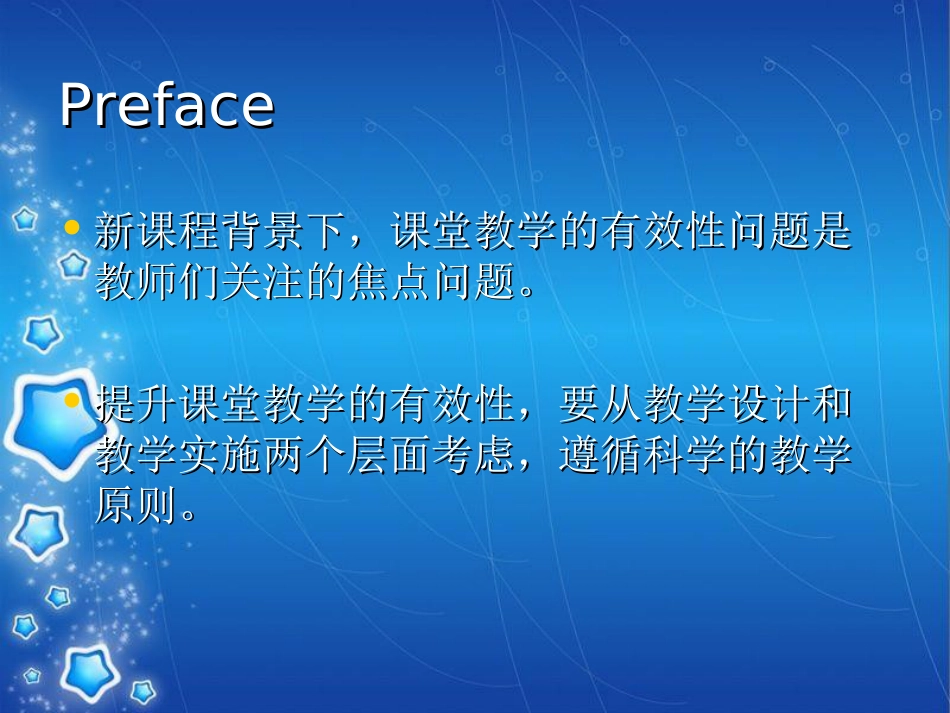 Preface

• 新课程背景下，课堂教学的有效性问题是教师们关注的焦点问题。

• 提升课堂教学的有效性，要从教学设计和教学实施两个层面考虑，遵循科学的教学原则。